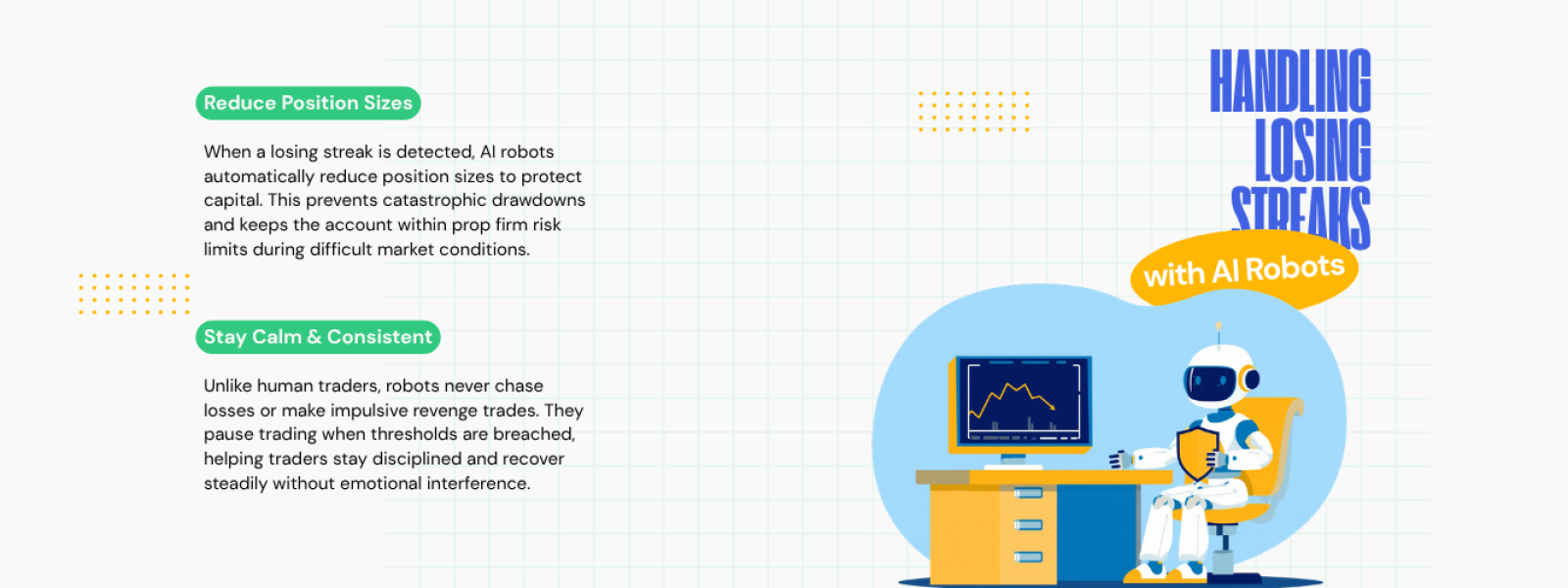 Reduce Position Sizes

When a losing streak is detected, AI robots automatically reduce position sizes to protect capital. This prevents catastrophic drawdowns and keeps the account within prop firm risk limits during difficult market conditions.

Stay Calm & Consistent

Unlike human traders, robots never chase losses or make impulsive revenge trades. They pause trading when thresholds are breached, helping traders stay disciplined and recover steadily without emotional interference.

HANDLING
LOSING
STREAKS

with AI Robots